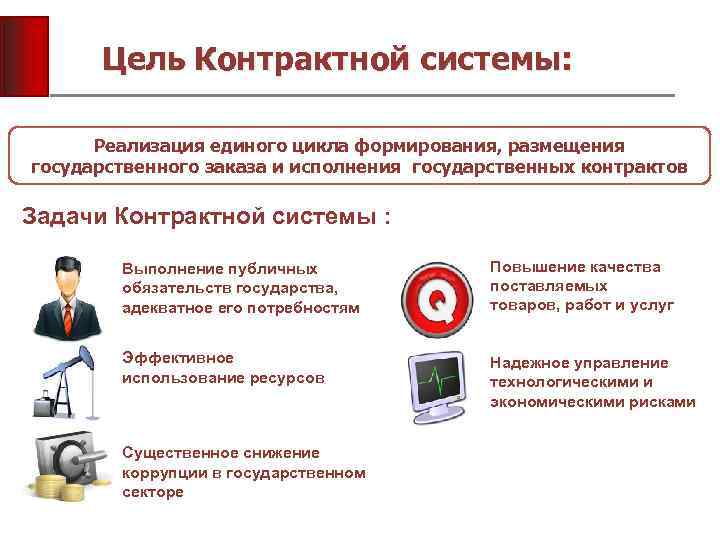 Цель Контрактной системы:

Реализация единого цикла формирования, размещения государственного заказа и исполнения государственных контрактов

Задачи Контрактной системы :

Выполнение публичных обязательств государства, адекватное его потребностям

Эффективное использование ресурсов

Существенное снижение коррупции в государственном секторе

Q

Повышение качества поставляемых товаров, работ и услуг

Надежное управление технологическими и экономическими рисками